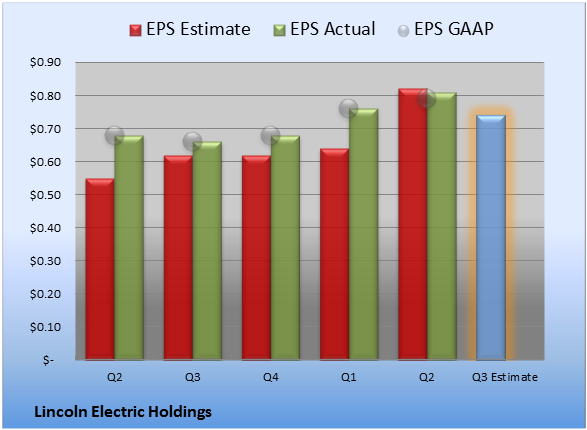 EPS Estimate EPS Actual EPS GAAP

$0.90
$0.80
$0.70
$0.60
$0.50
$0.40
$0.30
$0.20
$0.10
$-

Q2 Q3 Q4 Q1 Q2 Q3 Estimate

Lincoln Electric Holdings